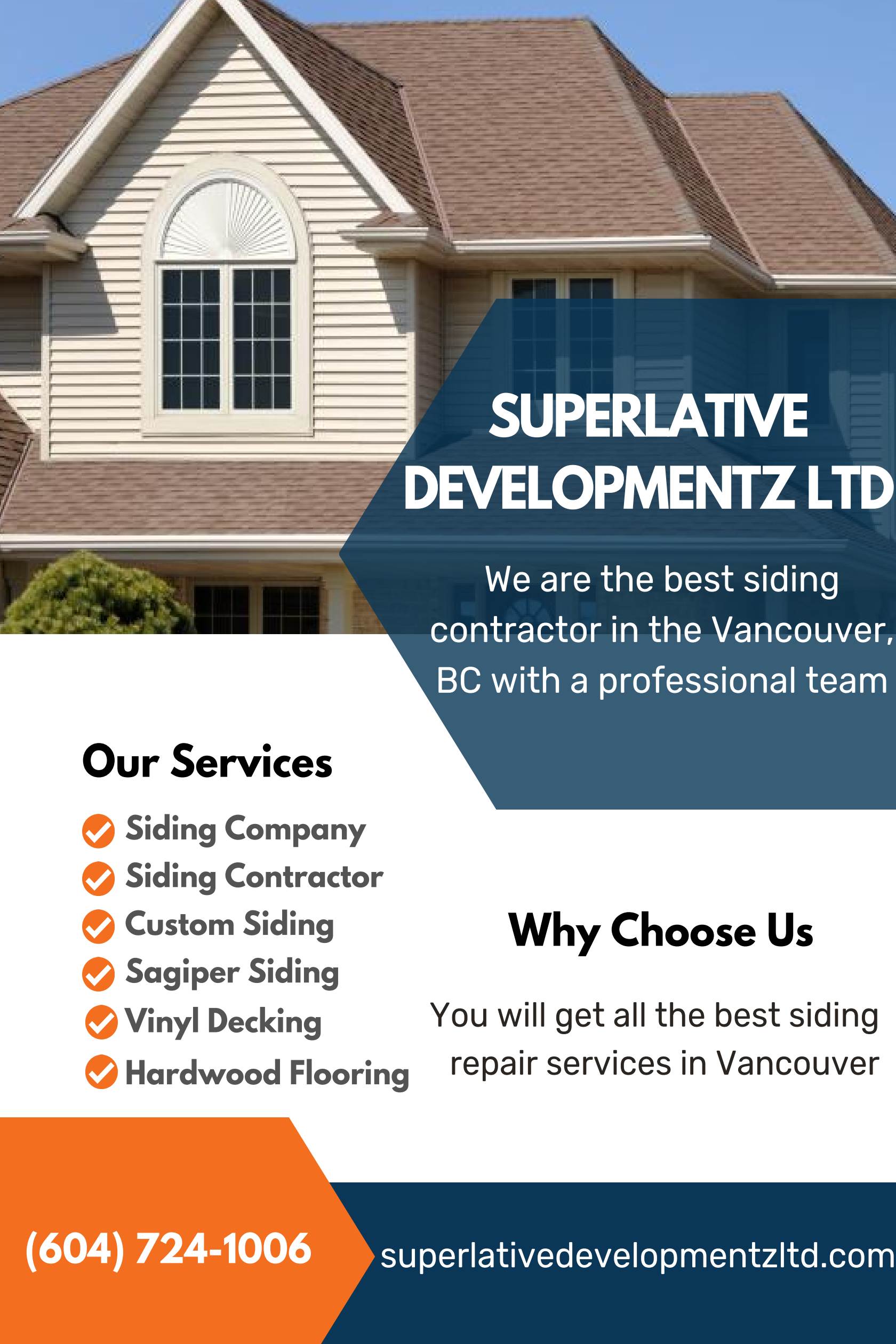 SUPERLATIVE DEVELOPMENTZ LTD

We are the best siding contractor in the Vancouver, BC with a professional team

Our Services

Siding Company
Siding Contractor
Custom Siding
Sagiper Siding
Vinyl Decking
Hardwood Flooring

Why Choose Us

You will get all the best siding repair services in Vancouver

(604) 724-1006

superlativedevelopmentzltd.com